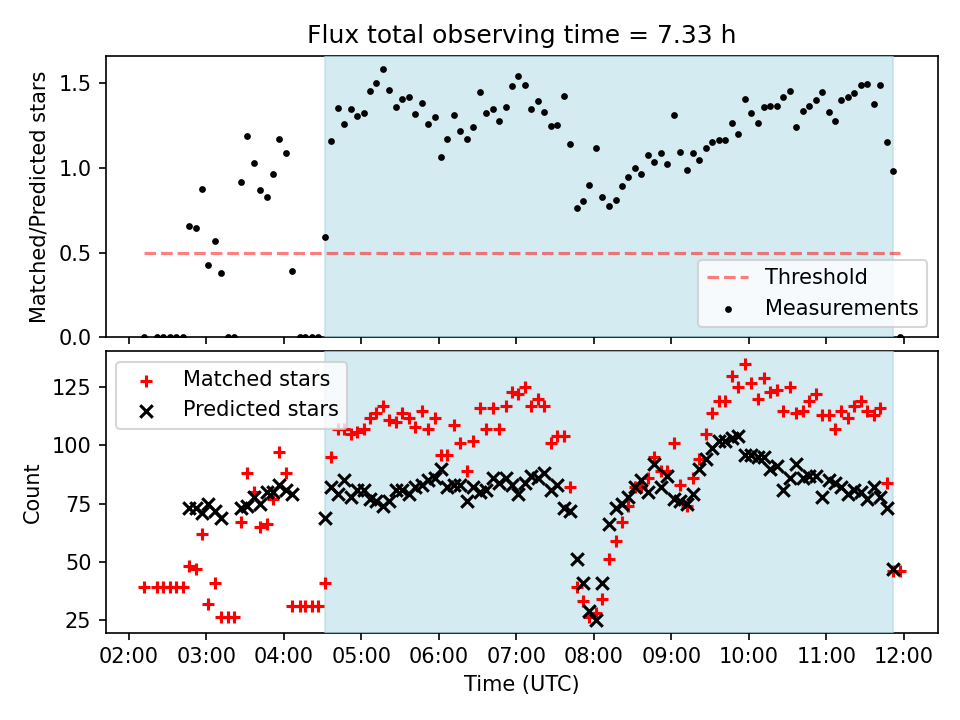 Flux total observing time = 7.33 h

Matched/Predicted stars

1.5
1.0
0.5
0.0

Threshold
Measurements

Matched stars
Predicted stars

Count

125
100
75
50
25

02:00 03:00 04:00 05:00 06:00 07:00 08:00 09:00 10:00 11:00 12:00

Time (UTC)